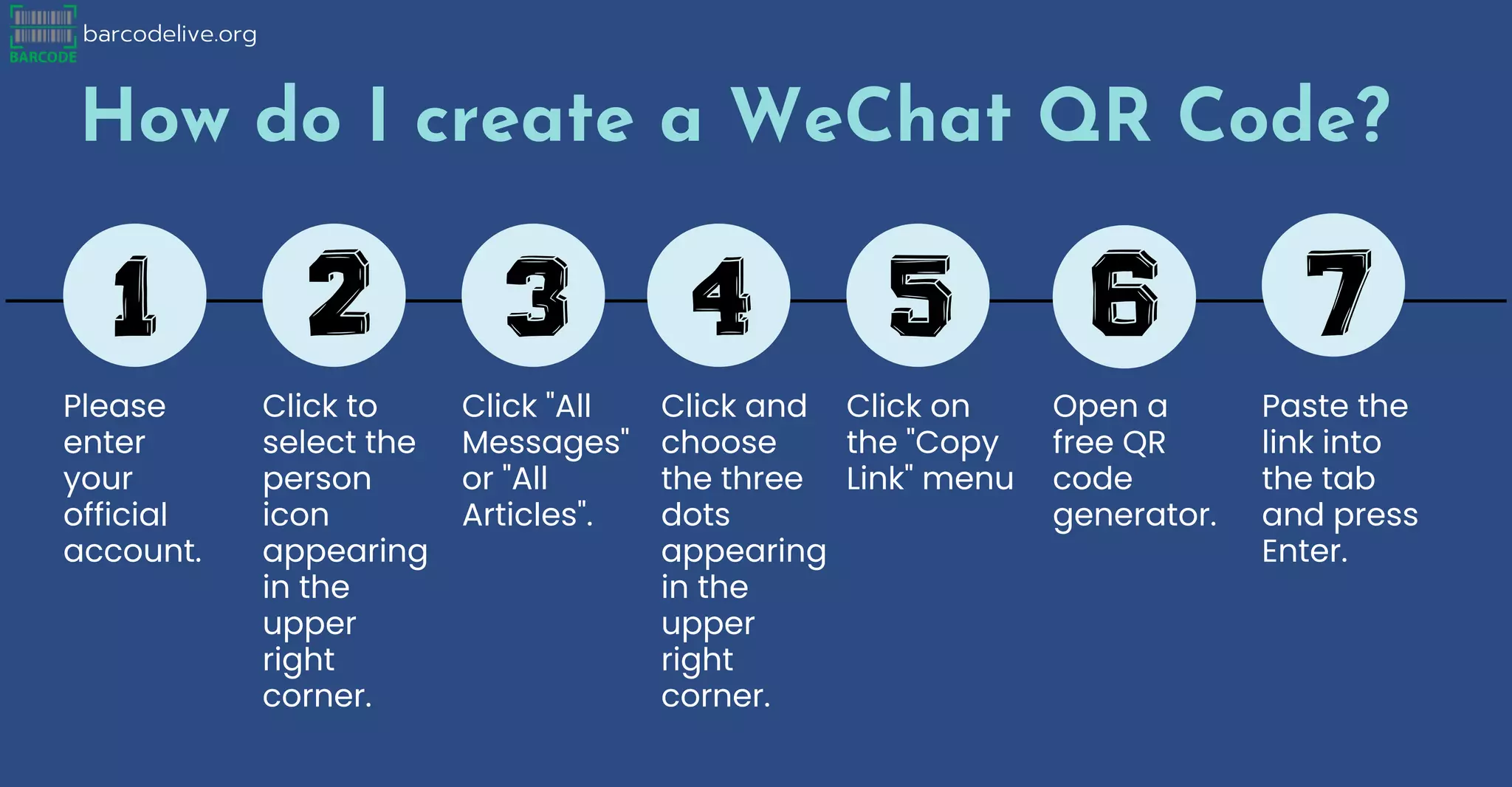 BARCODE barcodelive.org

How do I create a WeChat QR Code?

1
Please enter your official account.

2
Click to select the person icon appearing in the upper right corner.

3
Click "All Messages" or "All Articles".

4
Click and choose the three dots appearing in the upper right corner.

5
Click on the "Copy Link" menu

6
Open a free QR code generator.

7
Paste the link into the tab and press Enter.